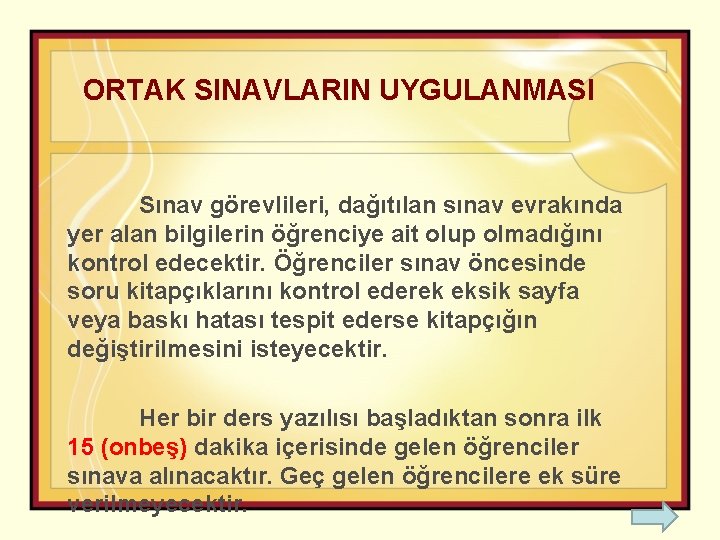 ORTAK SINAVLARIN UYGULANMASI

Sınav görevlileri, dağıtılan sınav evrakında yer alan bilgilerin öğrenciye ait olup olmadığını kontrol edecektir. Öğrenciler sınav öncesinde soru kitapçıklarını kontrol ederek eksik sayfa veya baskı hatası tespit ederse kitapçığın değiştirilmesini isteyecektir.

Her bir ders yazılısı başladıktan sonra ilk 15 (onbeş) dakika içerisinde gelen öğrenciler sınava alınacaktır. Geç gelen öğrencilere ek süre verilmeyecektir.